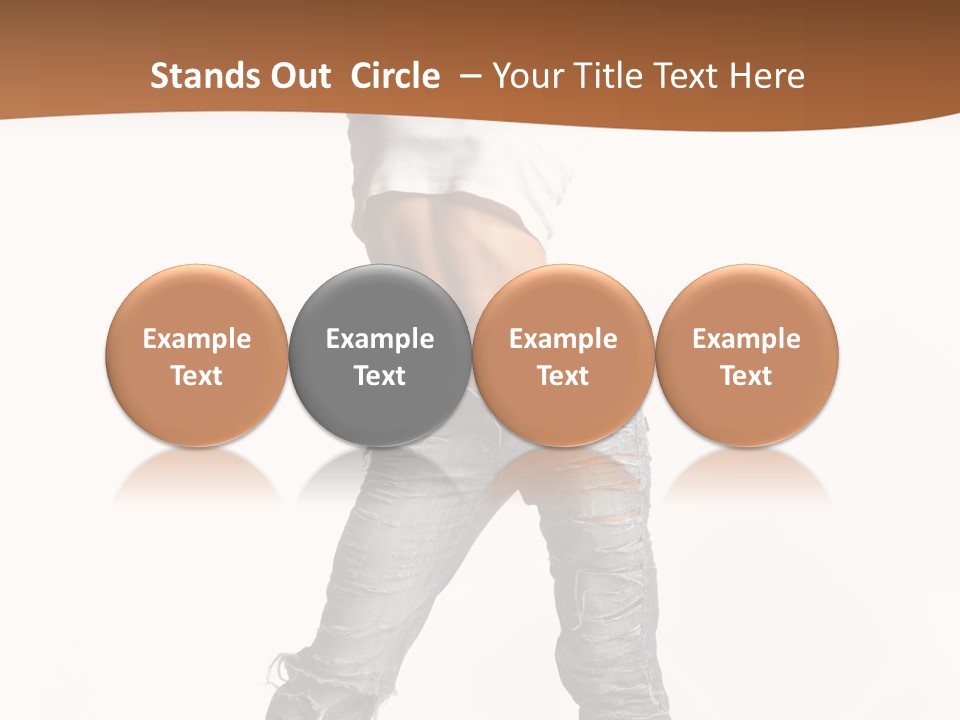 Stands Out Circle – Your Title Text Here

Example Text

Example Text

Example Text

Example Text